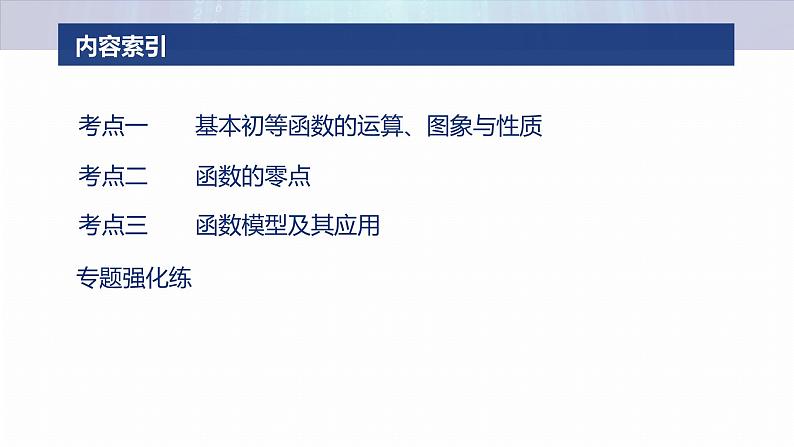 内容索引

考点一　基本初等函数的运算、图象与性质

考点二　函数的零点

考点三　函数模型及其应用

专题强化练